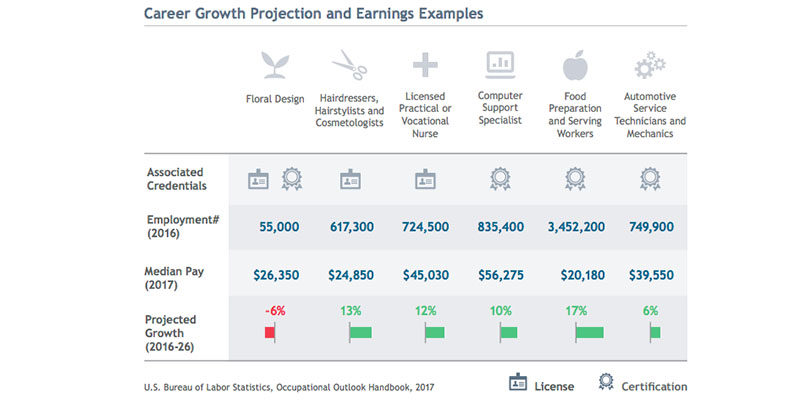 Career Growth Projection and Earnings Examples

| | Floral Design | Hairdressers, Hairstylists and Cosmetologists | Licensed Practical or Vocational Nurse | Computer Support Specialist | Food Preparation and Serving Workers | Automotive Service Technicians and Mechanics |
|---|---|---|---|---|---|---|
| Associated Credentials | | | | | | |
| Employment# (2016) | 55,000 | 617,300 | 724,500 | 835,400 | 3,452,200 | 749,900 |
| Median Pay (2017) | $26,350 | $24,850 | $45,030 | $56,275 | $20,180 | $39,550 |
| Projected Growth (2016-26) | -6% | 13% | 12% | 10% | 17% | 6% |

U.S. Bureau of Labor Statistics, Occupational Outlook Handbook, 2017

License Certification